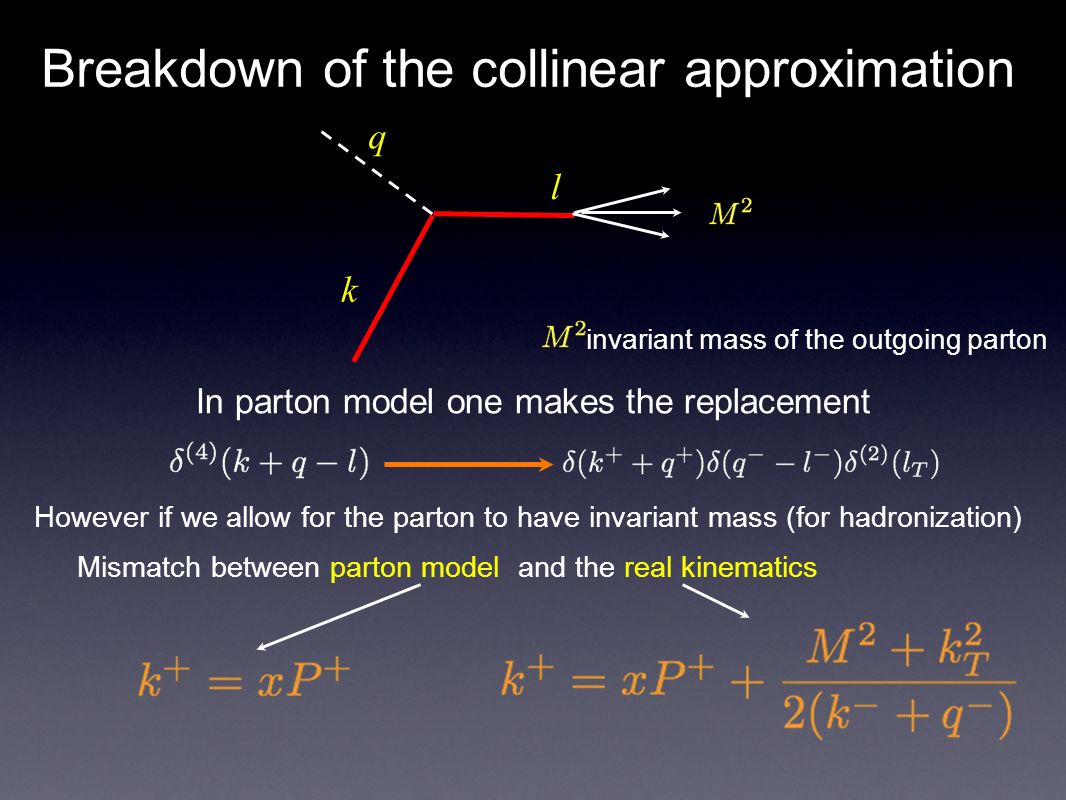 Breakdown of the collinear approximation

$q$

$l$

$M^2$

$k$

$M^2$ invariant mass of the outgoing parton

In parton model one makes the replacement

$\delta^{(4)}(k+q-l)$ $\delta(k^+ + q^+)\delta(q^- - l^-)\delta^{(2)}(l_T)$

However if we allow for the parton to have invariant mass (for hadronization)

Mismatch between parton model and the real kinematics

$k^+ = xP^+$

$k^+ = xP^+ + \frac{M^2 + k_T^2}{2(k^- + q^-)}$